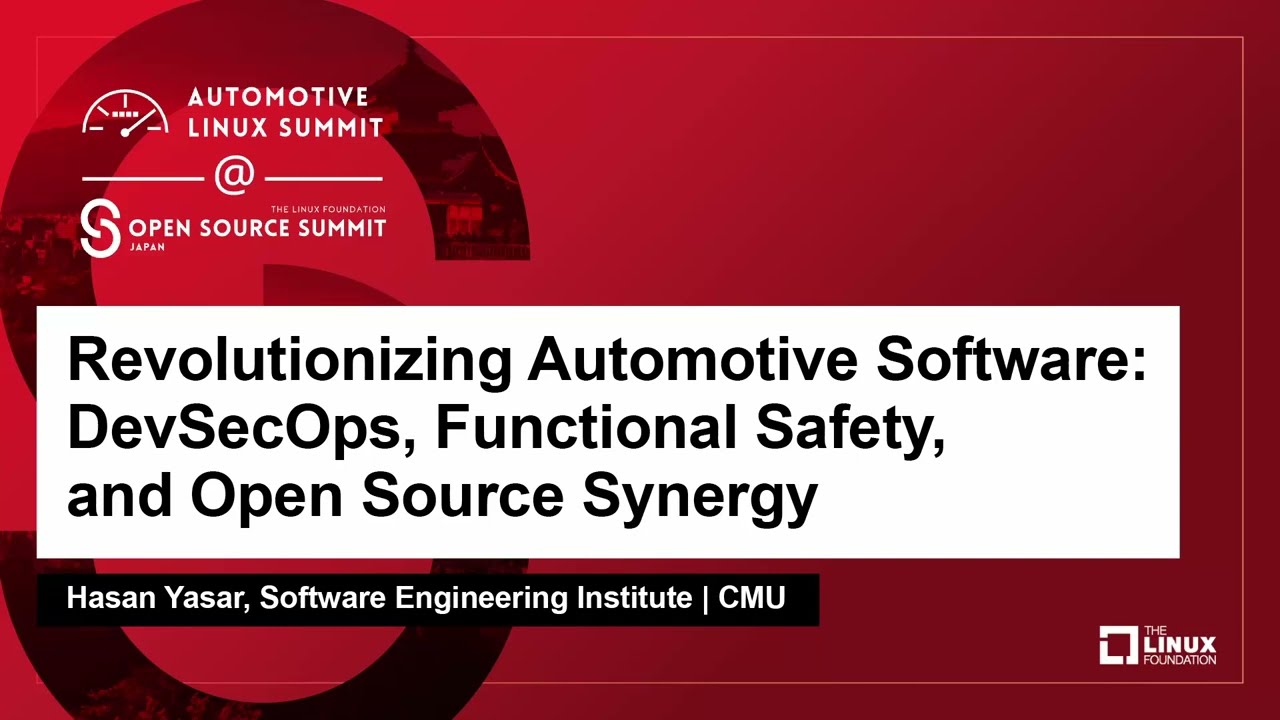 AUTOMOTIVE LINUX SUMMIT

@

THE LINUX FOUNDATION
OPEN SOURCE SUMMIT
JAPAN

Revolutionizing Automotive Software: DevSecOps, Functional Safety, and Open Source Synergy

Hasan Yasar, Software Engineering Institute | CMU

THE LINUX FOUNDATION